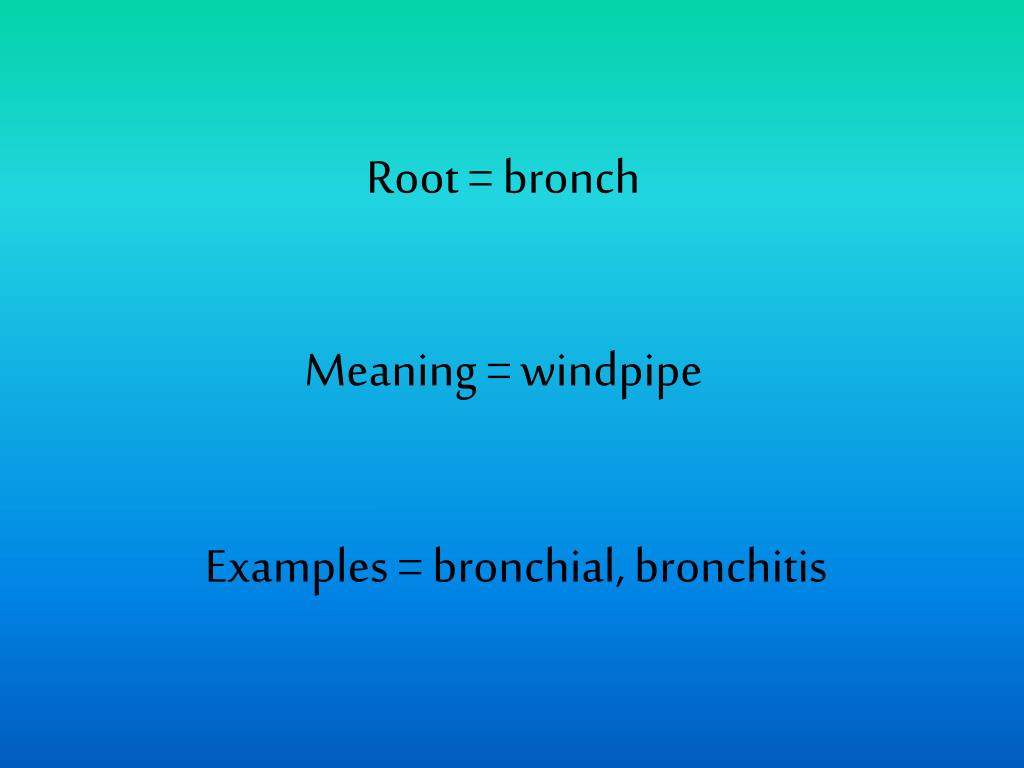 Root = bronch

Meaning = windpipe

Examples = bronchial, bronchitis